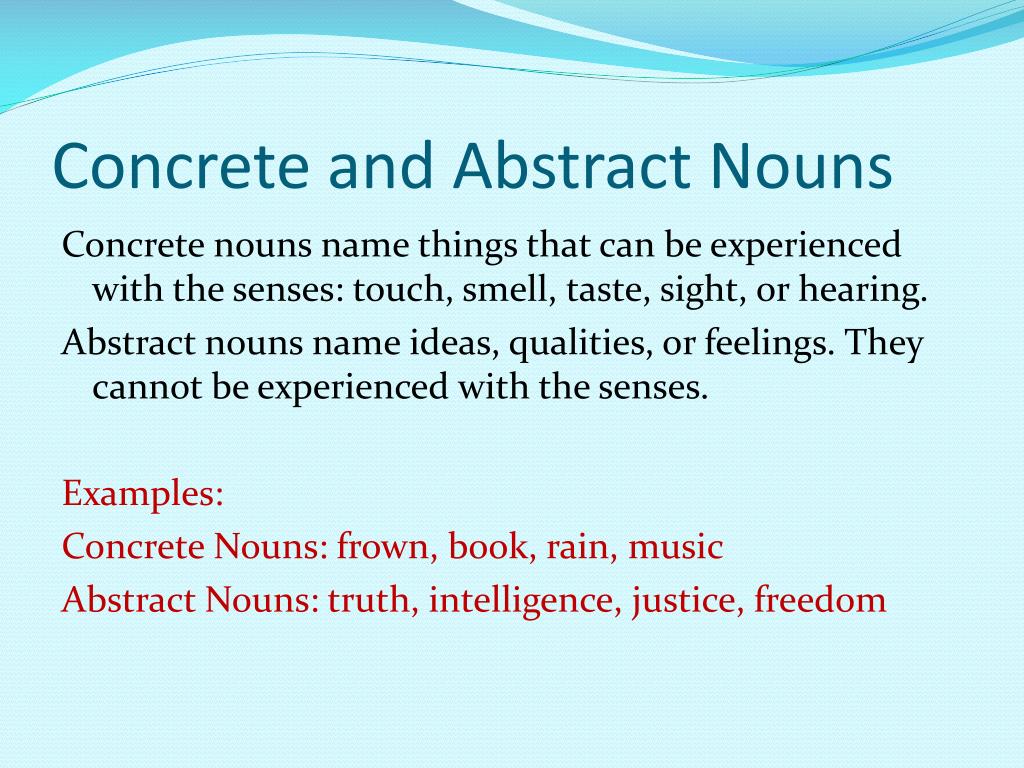 Concrete and Abstract Nouns

Concrete nouns name things that can be experienced with the senses: touch, smell, taste, sight, or hearing.

Abstract nouns name ideas, qualities, or feelings. They cannot be experienced with the senses.

Examples:
Concrete Nouns: frown, book, rain, music
Abstract Nouns: truth, intelligence, justice, freedom